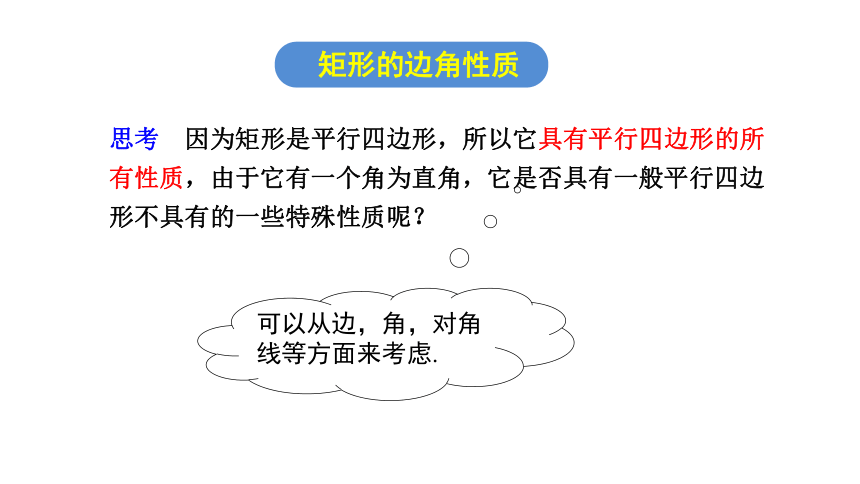 矩形的边角性质

思考　因为矩形是平行四边形，所以它具有平行四边形的所有性质，由于它有一个角为直角，它是否具有一般平行四边形不具有的一些特殊性质呢？

可以从边，角，对角线等方面来考虑.